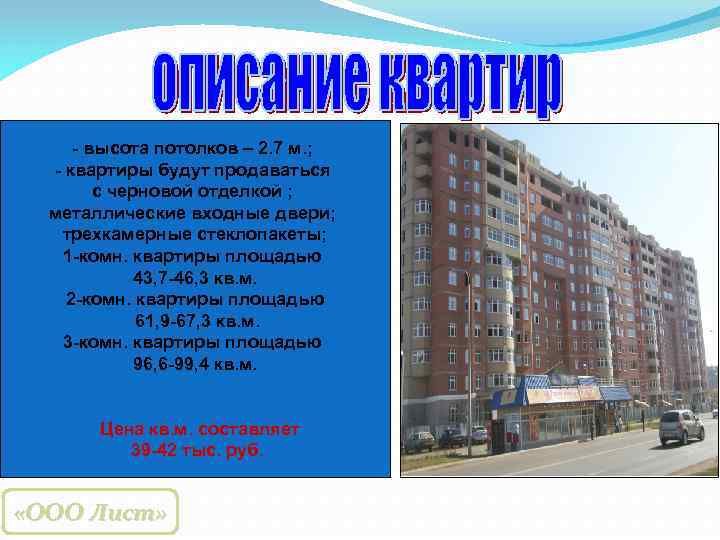 описание квартир

- высота потолков – 2.7 м.;
- квартиры будут продаваться с черновой отделкой ;
металлические входные двери;
трехкамерные стеклопакеты;
1-комн. квартиры площадью 43,7-46,3 кв.м.
2-комн. квартиры площадью 61,9-67,3 кв.м.
3-комн. квартиры площадью 96,6-99,4 кв.м.

Цена кв.м. составляет 39-42 тыс. руб.

«ООО Лист»